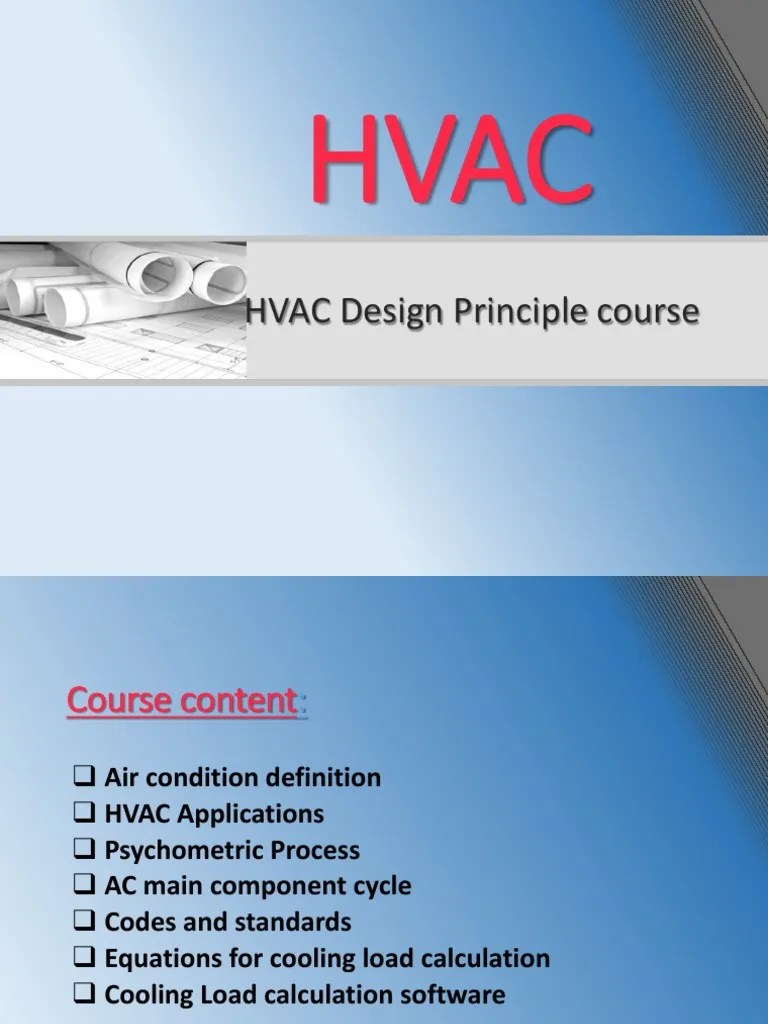 HVAC

HVAC Design Principle course

Course content:

❑ Air condition definition
❑ HVAC Applications
❑ Psychometric Process
❑ AC main component cycle
❑ Codes and standards
❑ Equations for cooling load calculation
❑ Cooling Load calculation software